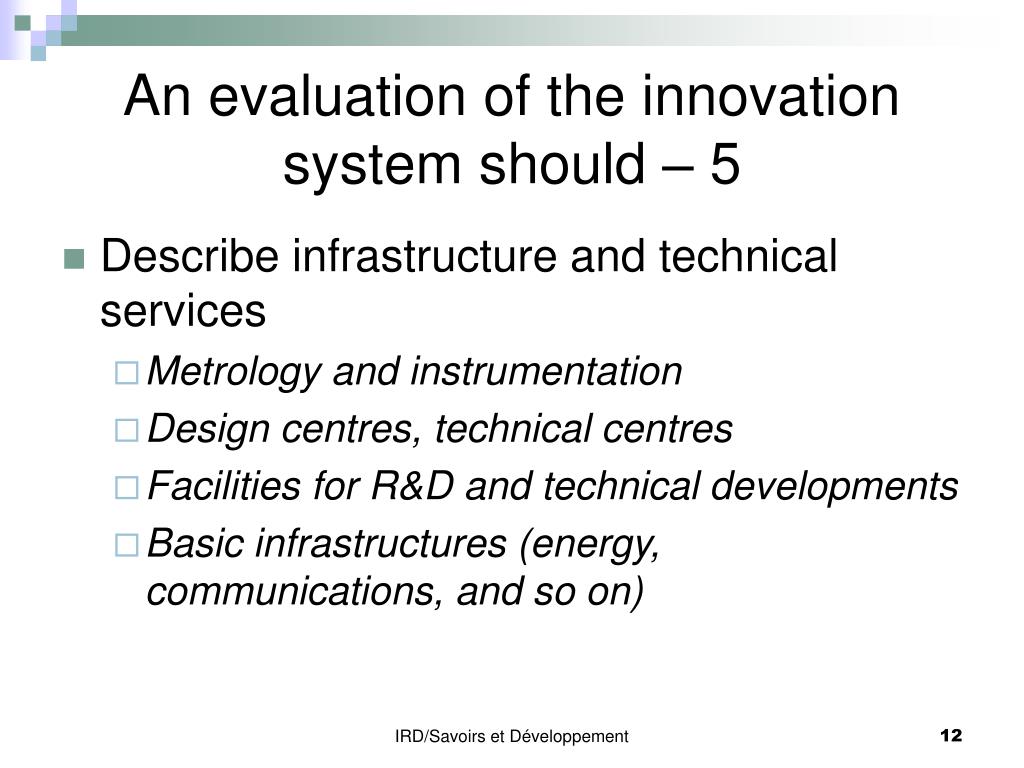 An evaluation of the innovation system should – 5

Describe infrastructure and technical services

Metrology and instrumentation

Design centres, technical centres

Facilities for R&D and technical developments

Basic infrastructures (energy, communications, and so on)

IRD/Savoirs et Développement

12